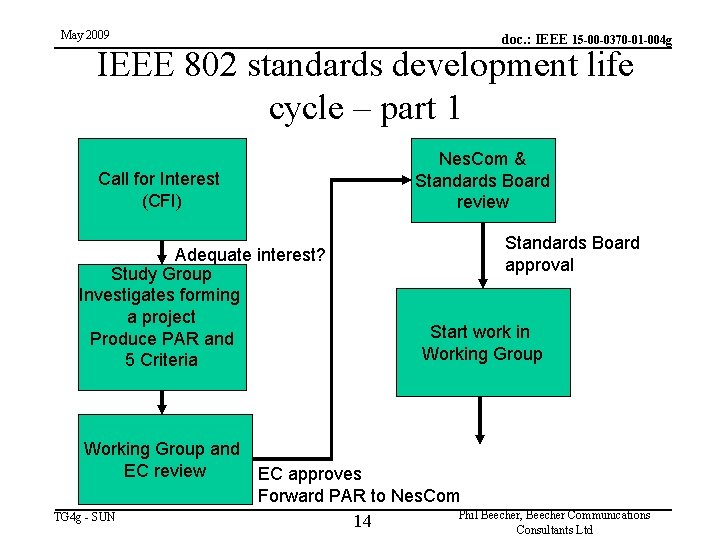 May 2009

doc.: IEEE 15-00-0370-01-004g

IEEE 802 standards development life cycle – part 1

Call for Interest (CFI)

Adequate interest?

Study Group Investigates forming a project Produce PAR and 5 Criteria

Working Group and EC review

EC approves Forward PAR to NesCom

NesCom & Standards Board review

Standards Board approval

Start work in Working Group

TG4g - SUN

14

Phil Beecher, Beecher Communications Consultants Ltd